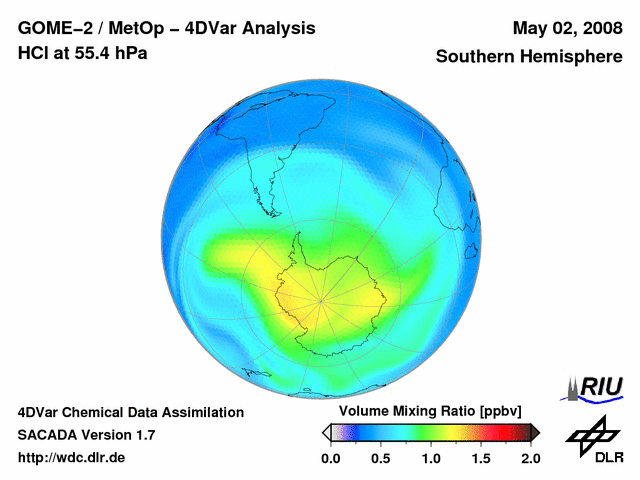 GOME–2 / MetOp – 4DVar Analysis
HCl at 55.4 hPa

May 02, 2008
Southern Hemisphere

4DVar Chemical Data Assimilation
SACADA Version 1.7
http://wdc.dlr.de

Volume Mixing Ratio [ppbv]
0.0 0.5 1.0 1.5 2.0

RIU

DLR